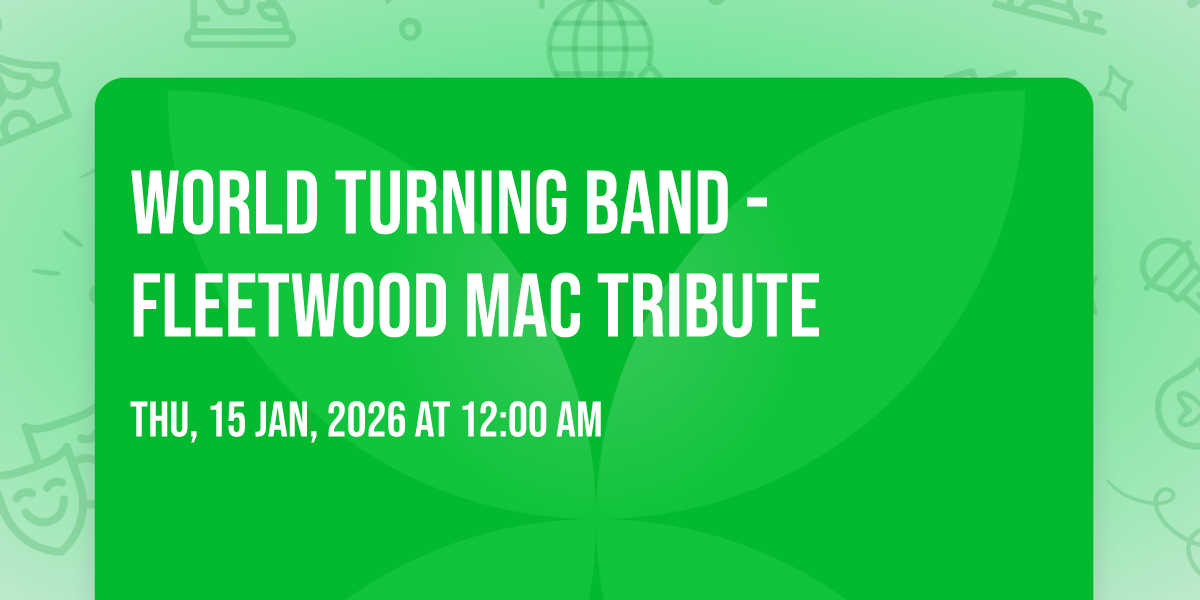 WORLD TURNING BAND - FLEETWOOD MAC TRIBUTE

THU, 15 JAN, 2026 AT 12:00 AM